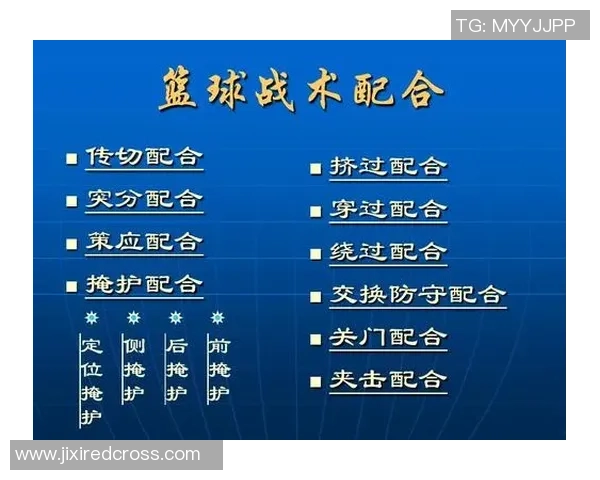 TG: MYYJJPP

篮球战术配合

■ 传切配合
■ 突分配合
■ 策应配合
■ 掩护配合

定位掩护
侧掩护
后掩护
前掩护

■ 挤过配合
■ 穿过配合
■ 绕过配合
■ 交换防守配合
■ 关门配合
■ 夹击配合

www.jixiredcross.com